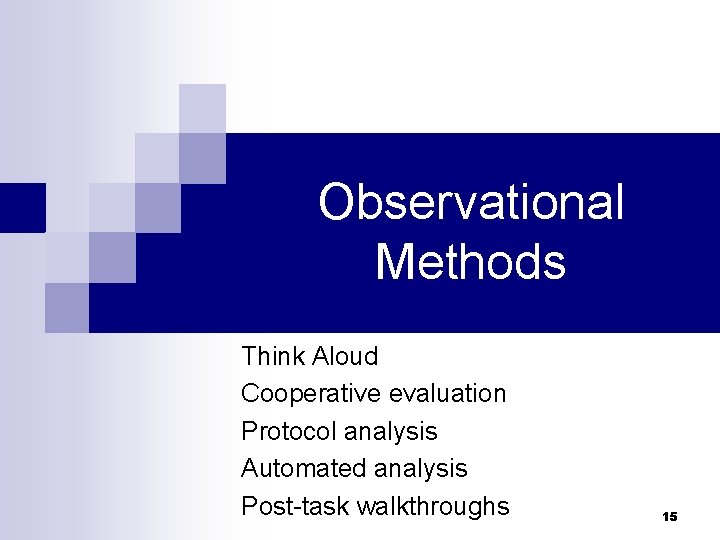 Observational Methods

Think Aloud
Cooperative evaluation
Protocol analysis
Automated analysis
Post-task walkthroughs

15